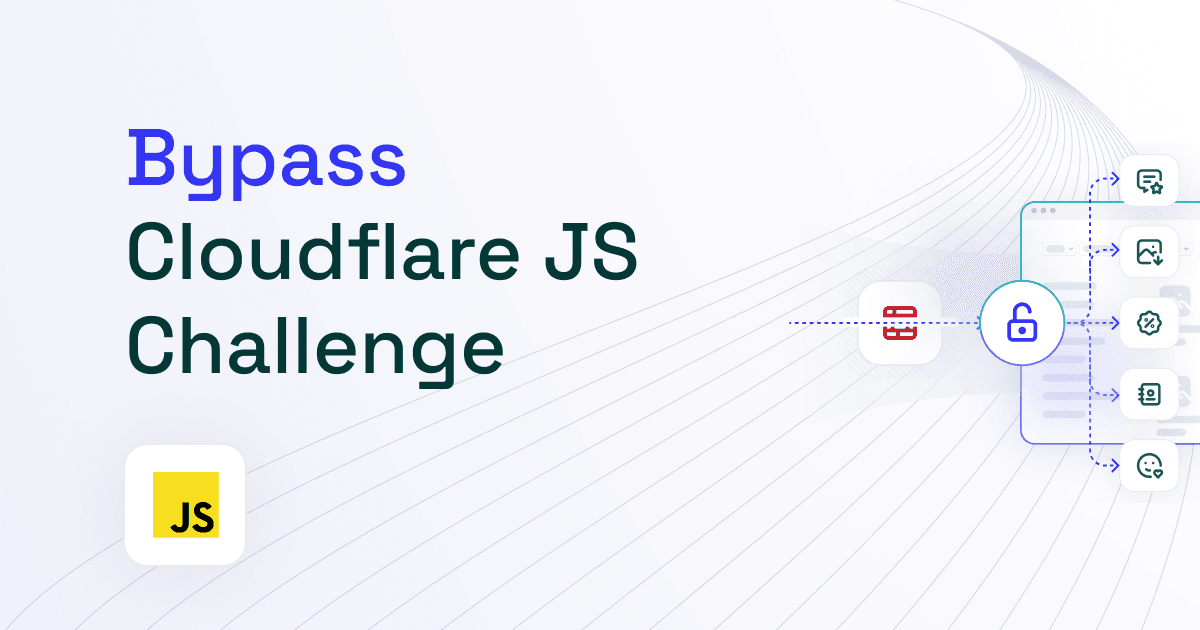 Bypass
Cloudflare JS
Challenge

JS